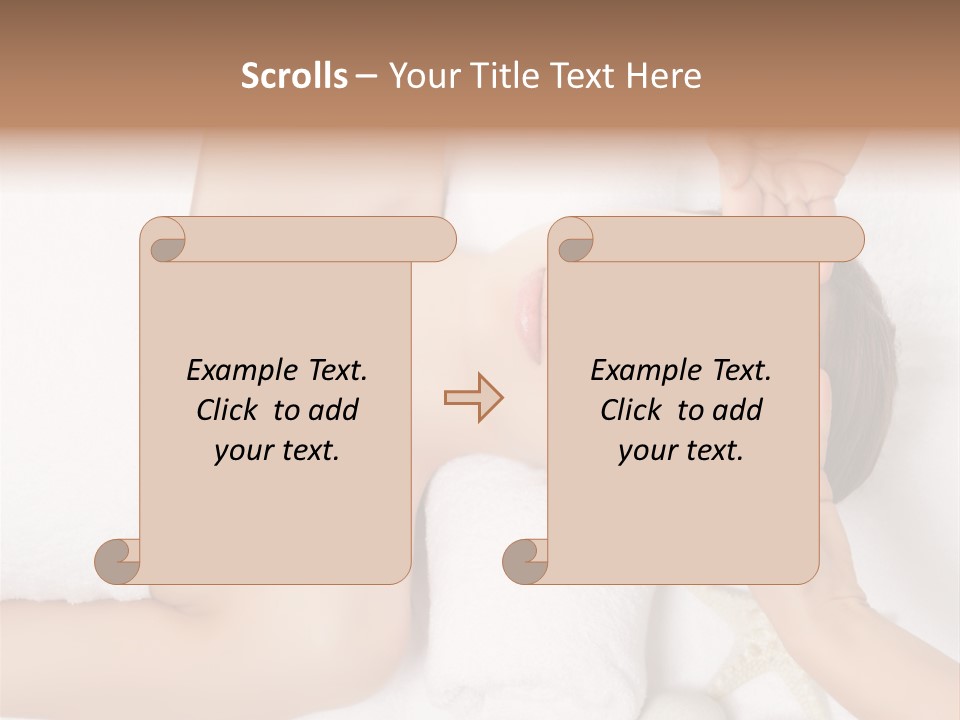 Scrolls – Your Title Text Here

Example Text. Click to add your text.

Example Text. Click to add your text.